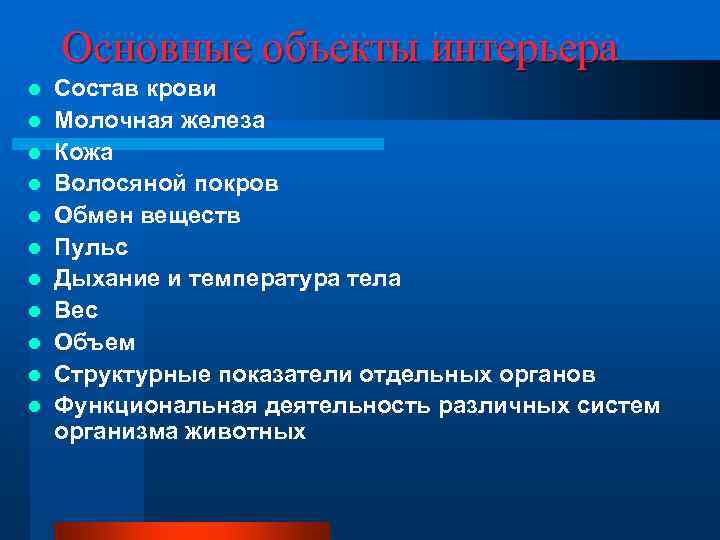 Основные объекты интерьера

- Состав крови
- Молочная железа
- Кожа
- Волосяной покров
- Обмен веществ
- Пульс
- Дыхание и температура тела
- Вес
- Объем
- Структурные показатели отдельных органов
- Функциональная деятельность различных систем организма животных